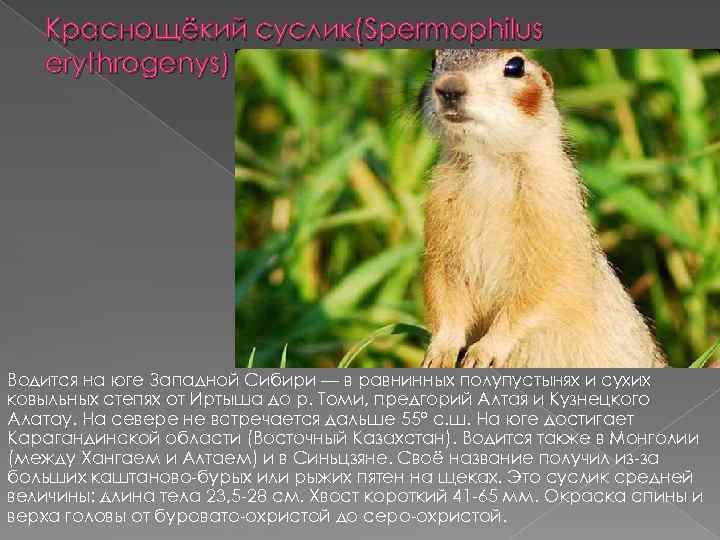 Краснощёкий суслик(Spermophilus erythrogenys)

Водится на юге Западной Сибири — в равнинных полупустынях и сухих ковыльных степях от Иртыша до р. Томи, предгорий Алтая и Кузнецкого Алатау. На севере не встречается дальше 55° с.ш. На юге достигает Карагандинской области (Восточный Казахстан). Водится также в Монголии (между Хангаем и Алтаем) и в Синьцзяне. Своё название получил из-за больших каштаново-бурых или рыжих пятен на щеках. Это суслик средней величины: длина тела 23,5-28 см. Хвост короткий 41-65 мм. Окраска спины и верха головы от буровато-охристой до серо-охристой.